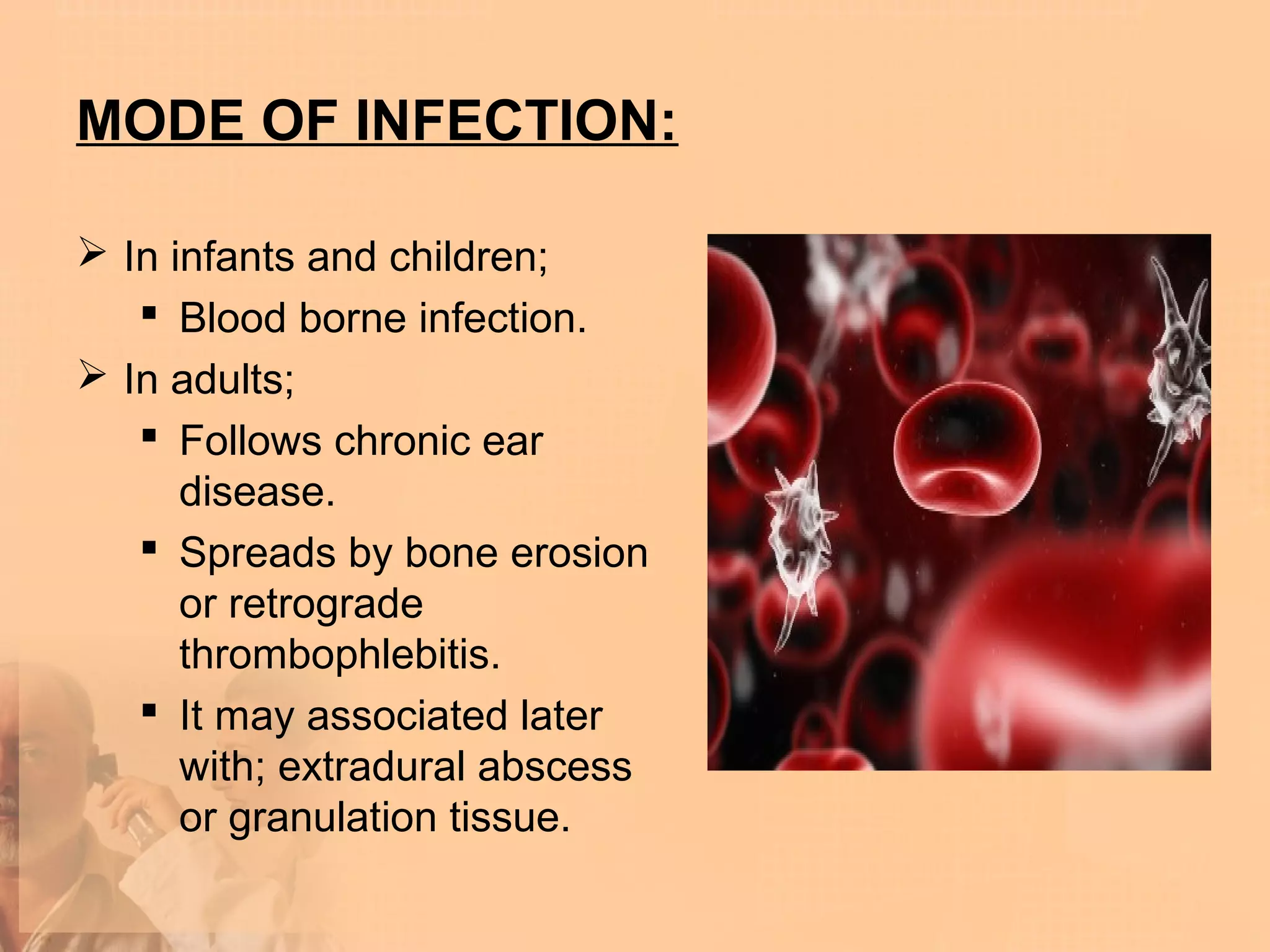 MODE OF INFECTION:

➢ In infants and children;
▪ Blood borne infection.
➢ In adults;
▪ Follows chronic ear disease.
▪ Spreads by bone erosion or retrograde thrombophlebitis.
▪ It may associated later with; extradural abscess or granulation tissue.